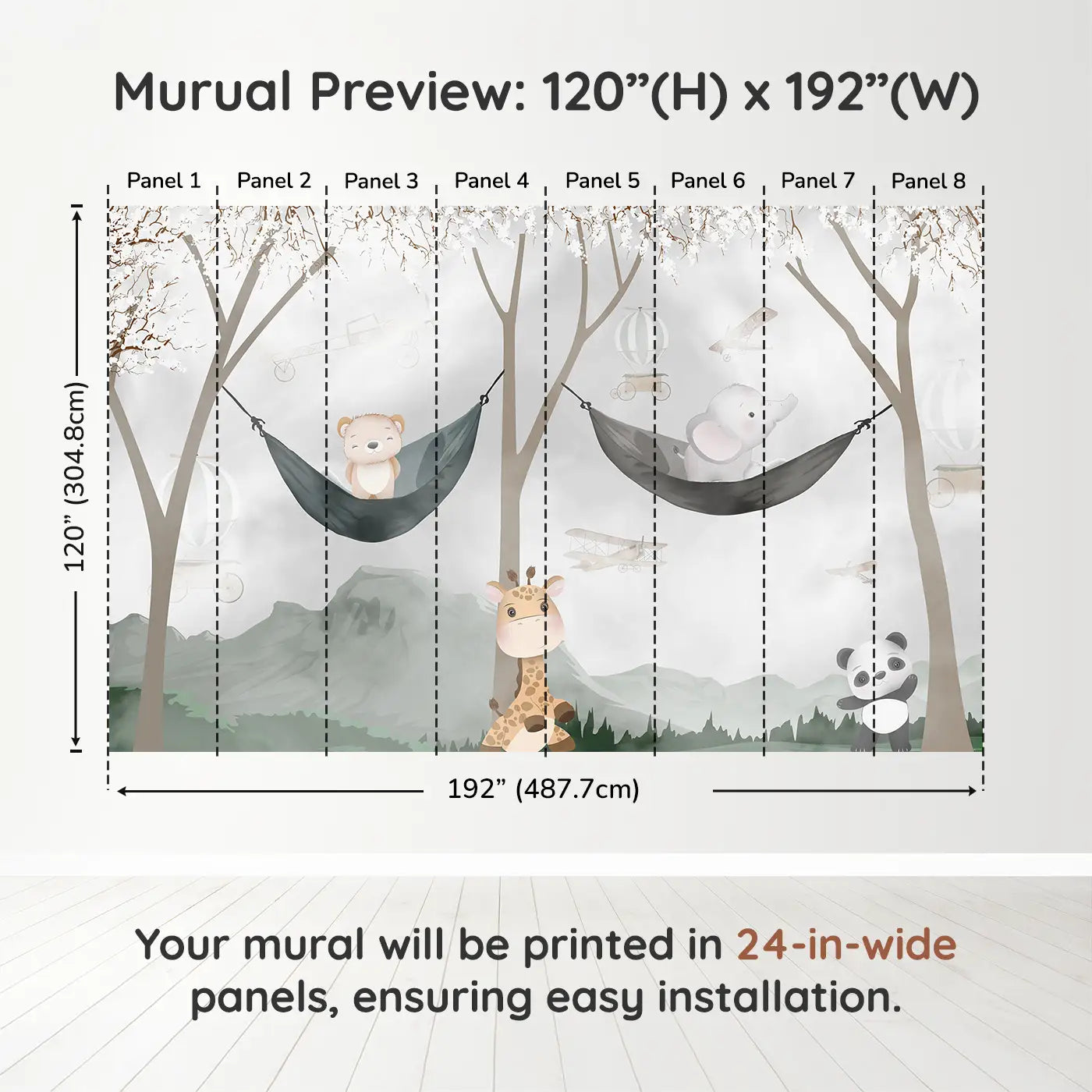 Murual Preview: 120”(H) x 192”(W)

Panel 1
Panel 2
Panel 3
Panel 4
Panel 5
Panel 6
Panel 7
Panel 8

120” (304.8cm)

192” (487.7cm)

Your mural will be printed in 24-in-wide panels, ensuring easy installation.